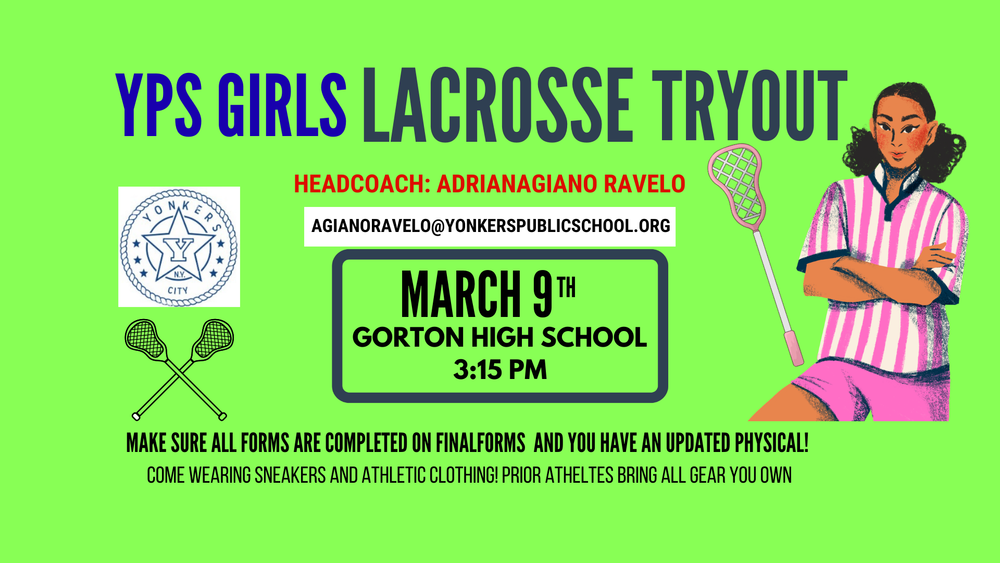 YPS GIRLS LACROSSE TRYOUT

HEADCOACH: ADRIANAGIANO RAVELO

AGIANORAVELO@YONKERSPUBLICSCHOOL.ORG

YONKERS
Y
N.Y.
CITY

MARCH 9TH
GORTON HIGH SCHOOL
3:15 PM

MAKE SURE ALL FORMS ARE COMPLETED ON FINALFORMS AND YOU HAVE AN UPDATED PHYSICAL!

COME WEARING SNEAKERS AND ATHLETIC CLOTHING! PRIOR ATHELTES BRING ALL GEAR YOU OWN